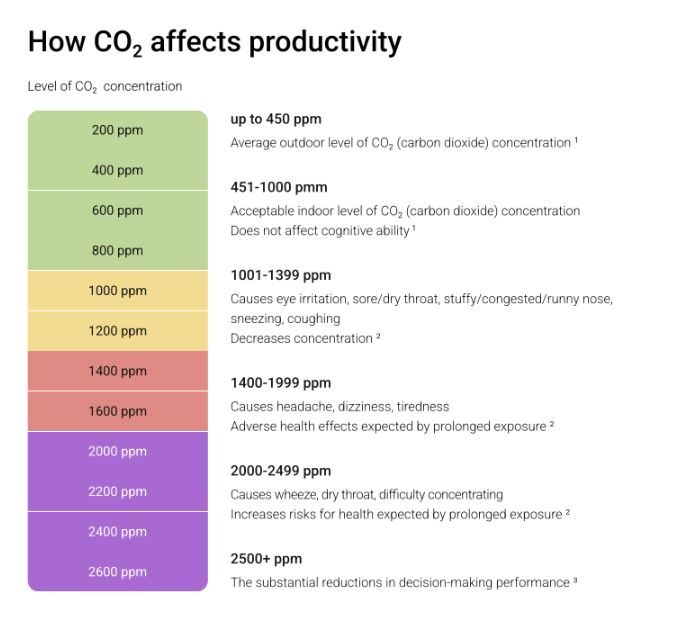 How $CO_2$ affects productivity

Level of $CO_2$ concentration

200 ppm

400 ppm

600 ppm

800 ppm

1000 ppm

1200 ppm

1400 ppm

1600 ppm

2000 ppm

2200 ppm

2400 ppm

2600 ppm

up to 450 ppm

Average outdoor level of $CO_2$ (carbon dioxide) concentration $^1$

451-1000 pmm

Acceptable indoor level of $CO_2$ (carbon dioxide) concentration
Does not affect cognitive ability $^1$

1001-1399 ppm

Causes eye irritation, sore/dry throat, stuffy/congested/runny nose, sneezing, coughing
Decreases concentration $^2$

1400-1999 ppm

Causes headache, dizziness, tiredness
Adverse health effects expected by prolonged exposure $^2$

2000-2499 ppm

Causes wheeze, dry throat, difficulty concentrating
Increases risks for health expected by prolonged exposure $^2$

2500+ ppm

The substantial reductions in decision-making performance $^3$